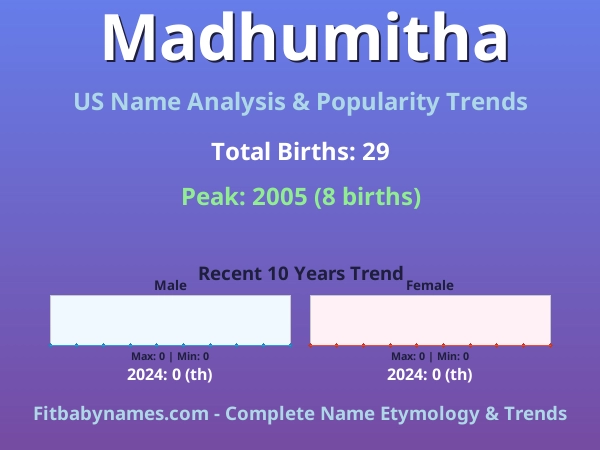 Madhumitha

US Name Analysis & Popularity Trends

Total Births: 29

Peak: 2005 (8 births)

Recent 10 Years Trend

Male

Max: 0 | Min: 0

2024: 0 (th)

Female

Max: 0 | Min: 0

2024: 0 (th)

Fitbabynames.com - Complete Name Etymology & Trends